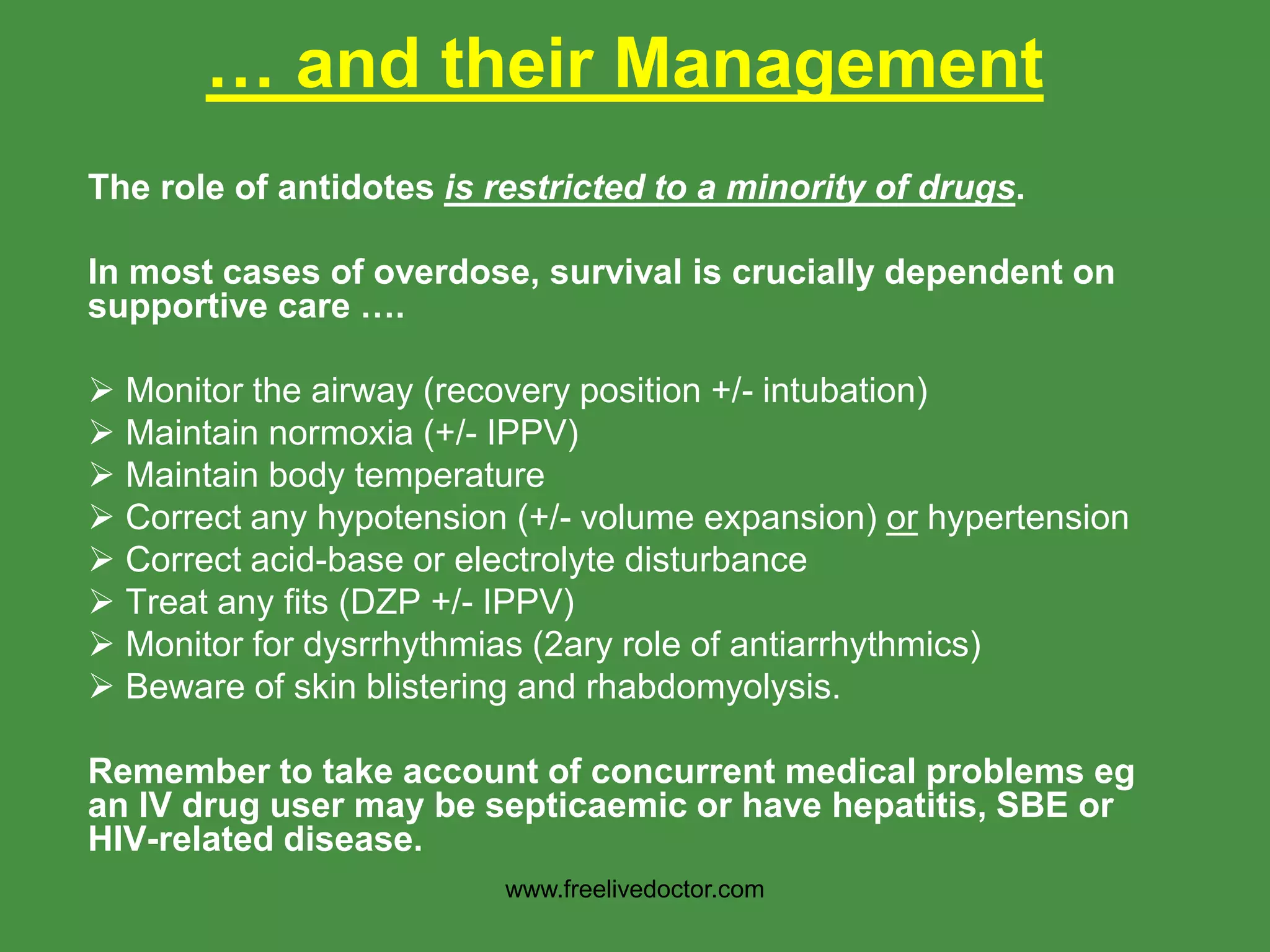 … and their Management

The role of antidotes is restricted to a minority of drugs.

In most cases of overdose, survival is crucially dependent on supportive care ….

➢ Monitor the airway (recovery position +/- intubation)
➢ Maintain normoxia (+/- IPPV)
➢ Maintain body temperature
➢ Correct any hypotension (+/- volume expansion) or hypertension
➢ Correct acid-base or electrolyte disturbance
➢ Treat any fits (DZP +/- IPPV)
➢ Monitor for dysrrhythmias (2ary role of antiarrhythmics)
➢ Beware of skin blistering and rhabdomyolysis.

Remember to take account of concurrent medical problems eg an IV drug user may be septicaemic or have hepatitis, SBE or HIV-related disease.

www.freelivedoctor.com